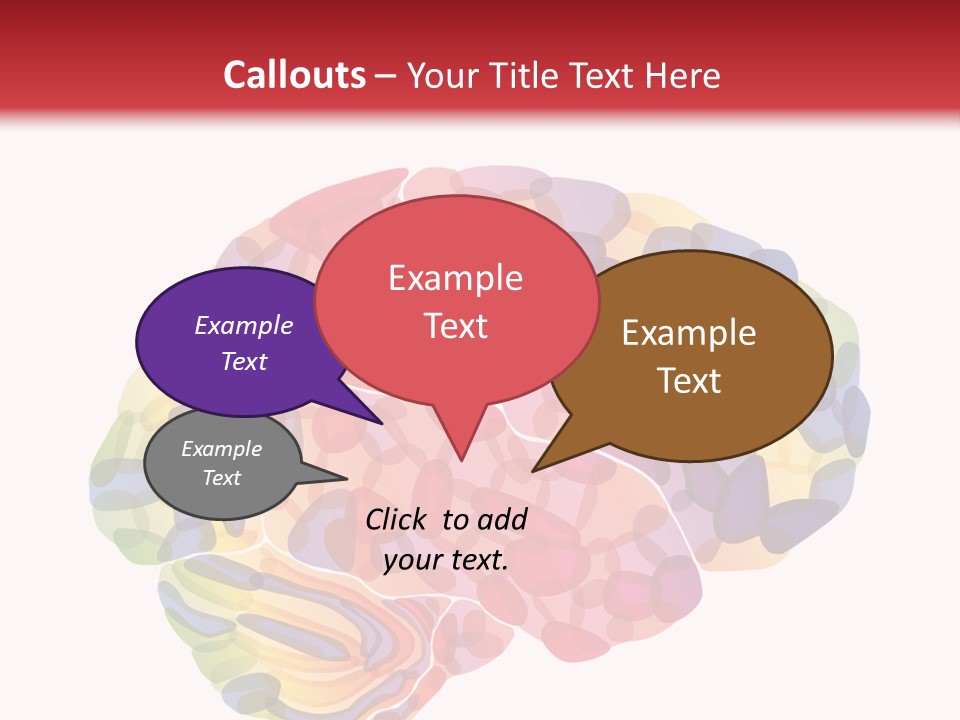 Callouts – Your Title Text Here

Example Text

Example Text

Example Text

Example Text

Click to add your text.